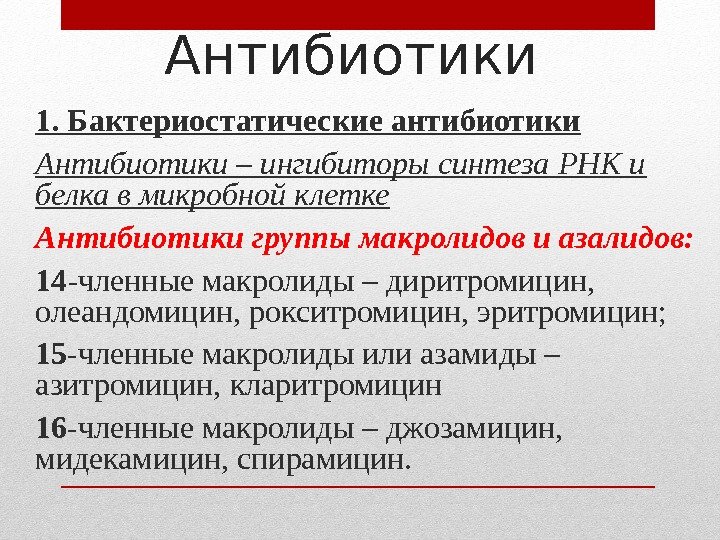 Антибиотики

1. Бактериостатические антибиотики

Антибиотики – ингибиторы синтеза РНК и белка в микробной клетке

Антибиотики группы макролидов и азалидов:

14-членные макролиды – диритромицин, олеандомицин, рокситромицин, эритромицин;

15-членные макролиды или азамиды – азитромицин, кларитромицин

16-членные макролиды – джозамицин, мидекамицин, спирамицин.